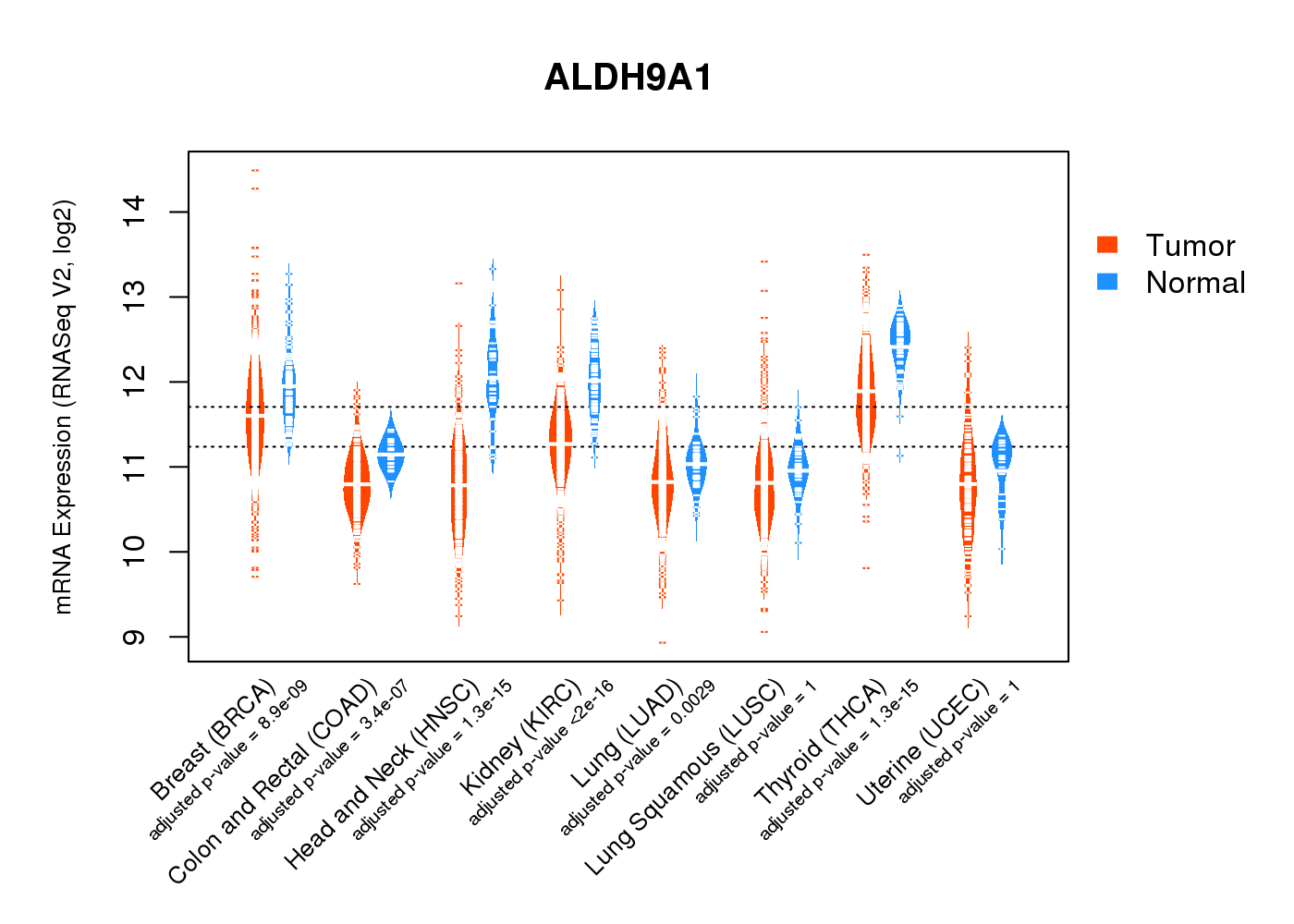 ALDH9A1

mRNA Expression (RNASeq V2, log2)

14
13
12
11
10
9

Tumor
Normal

Breast (BRCA)
adjusted p-value = 8.9e-09
Colon and Rectal (COAD)
adjusted p-value = 3.4e-07
Head and Neck (HNSC)
adjusted p-value = 1.3e-15
Kidney (KIRC)
adjusted p-value <2e-16
Lung (LUAD)
adjusted p-value = 0.0029
Lung Squamous (LUSC)
adjusted p-value = 1
Thyroid (THCA)
adjusted p-value = 1.3e-15
Uterine (UCEC)
adjusted p-value = 1